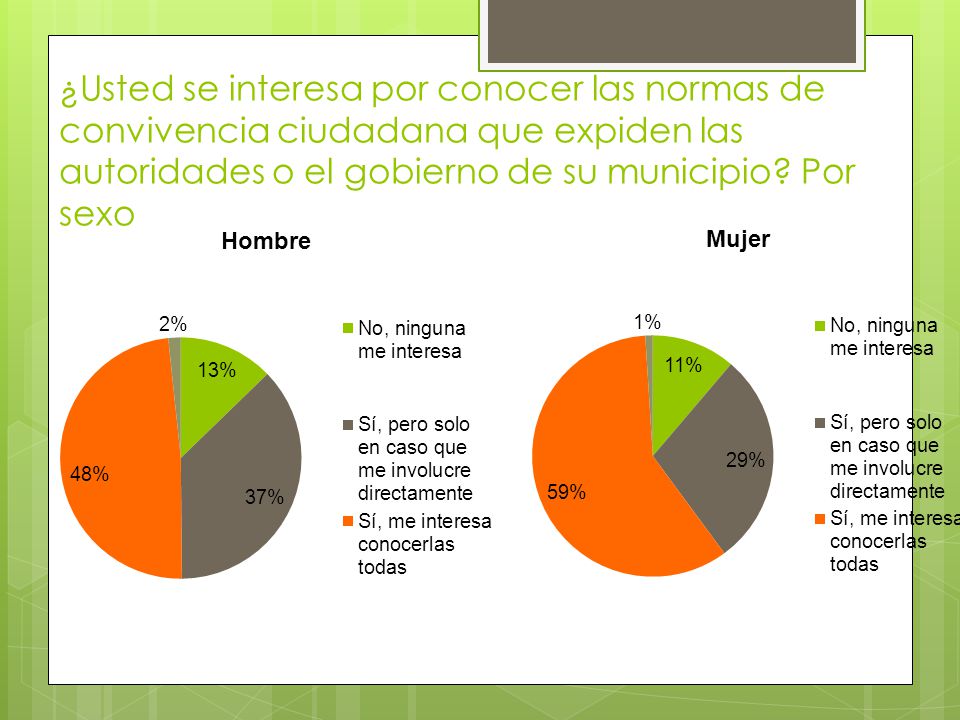 ¿Usted se interesa por conocer las normas de convivencia ciudadana que expiden las autoridades o el gobierno de su municipio? Por sexo

Hombre

2%
13%
37%
48%

No, ninguna me interesa
Sí, pero solo en caso que me involucre directamente
Sí, me interesa conocerlas todas

Mujer

1%
11%
29%
59%

No, ninguna me interesa
Sí, pero solo en caso que me involucre directamente
Sí, me interesa conocerlas todas